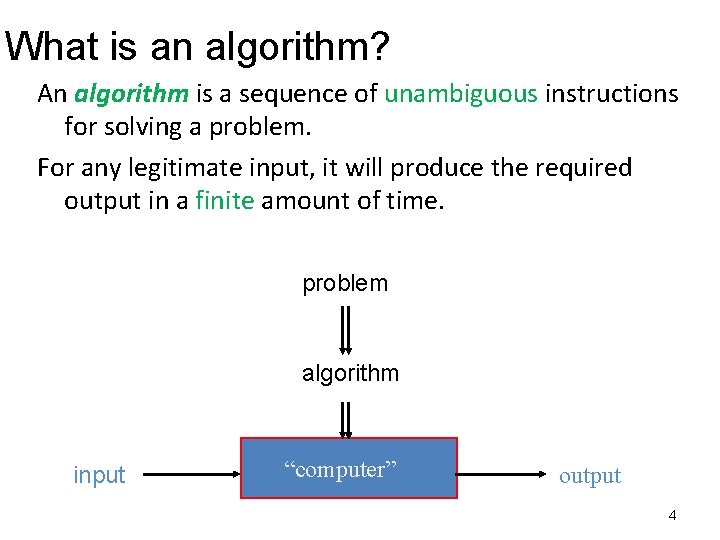 What is an algorithm?

An algorithm is a sequence of unambiguous instructions for solving a problem.

For any legitimate input, it will produce the required output in a finite amount of time.

problem

algorithm

input

“computer”

output

4